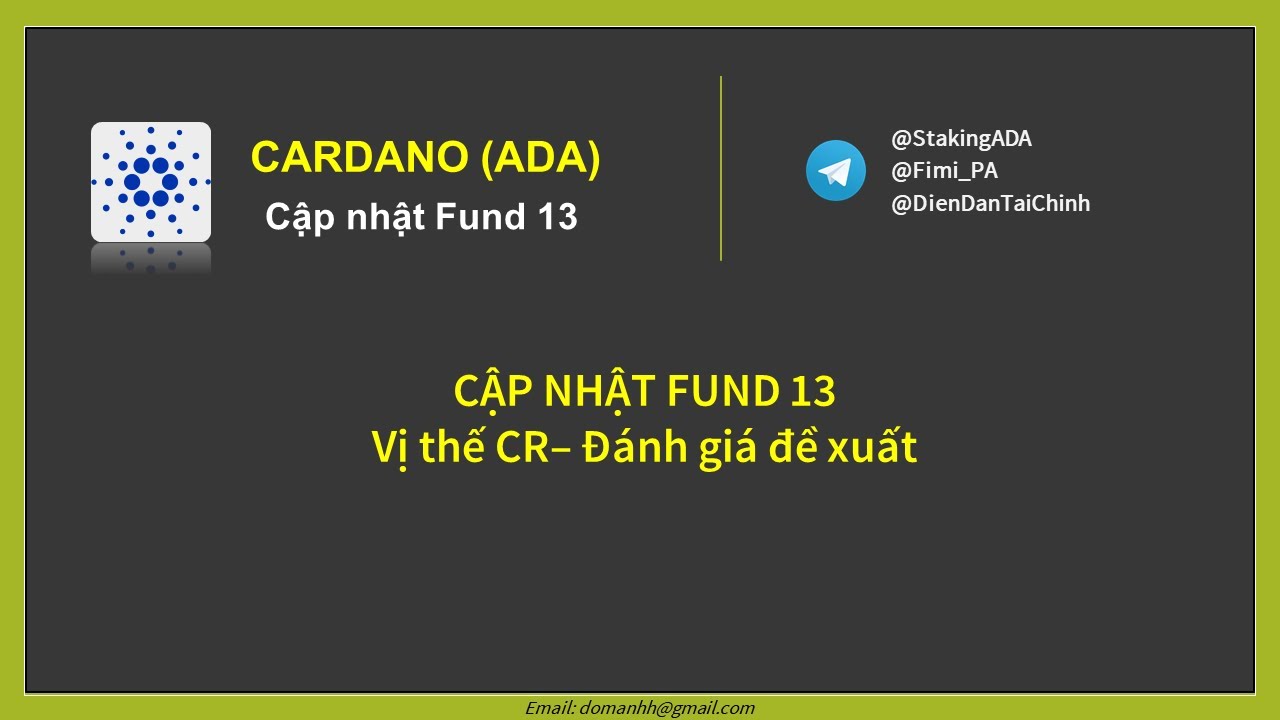 CARDANO (ADA)
Cập nhật Fund 13

@StakingADA
@Fimi_PA
@DienDanTaiChinh

CẬP NHẬT FUND 13
Vị thế CR– Đánh giá đề xuất

Email: domanhh@gmail.com